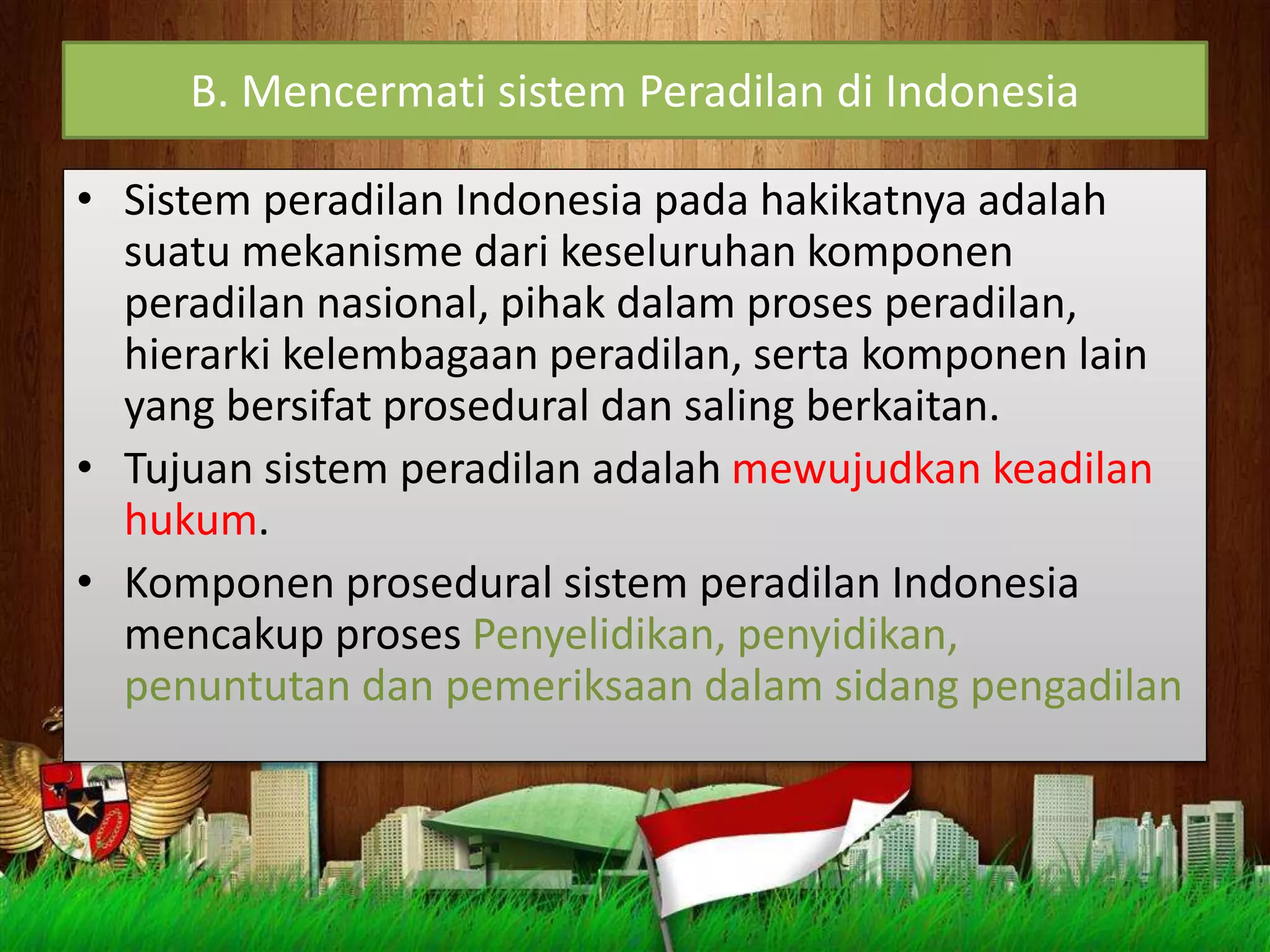 B. Mencermati sistem Peradilan di Indonesia

• Sistem peradilan Indonesia pada hakikatnya adalah suatu mekanisme dari keseluruhan komponen peradilan nasional, pihak dalam proses peradilan, hierarki kelembagaan peradilan, serta komponen lain yang bersifat prosedural dan saling berkaitan.

• Tujuan sistem peradilan adalah mewujudkan keadilan hukum.

• Komponen prosedural sistem peradilan Indonesia mencakup proses Penyelidikan, penyidikan, penuntutan dan pemeriksaan dalam sidang pengadilan